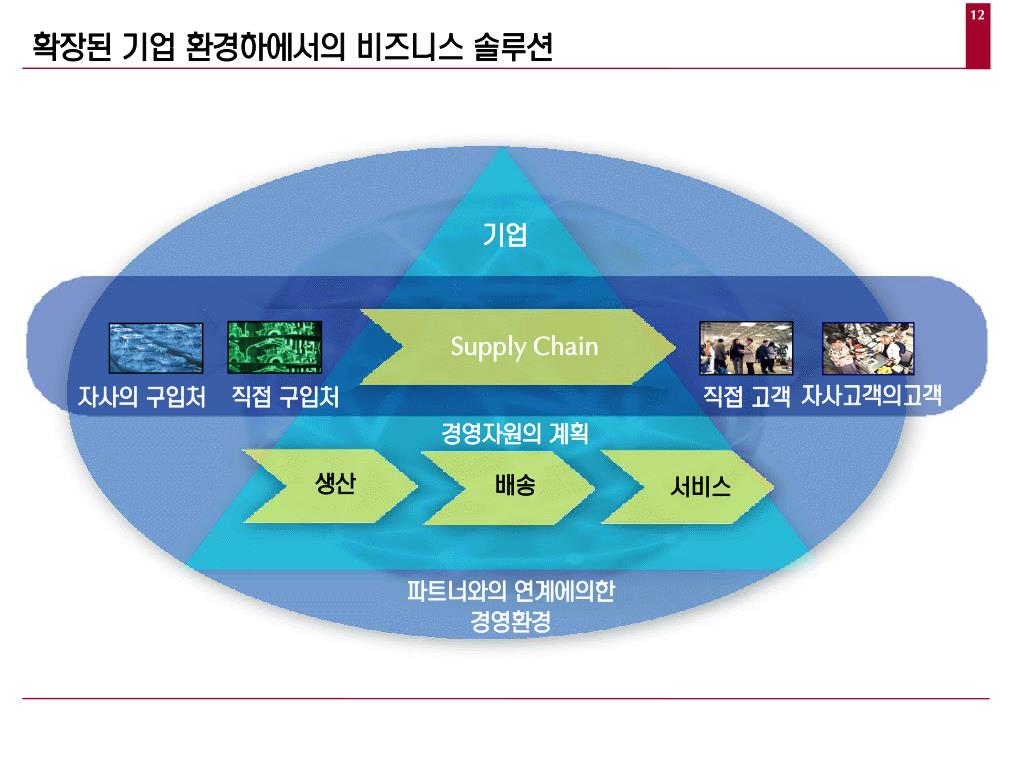 12

확장된 기업 환경하에서의 비즈니스 솔루션

기업

Supply Chain

자사의 구입처 직접 구입처

직접 고객 자사고객의고객

경영자원의 계획

생산

배송

서비스

파트너와의 연계에의한 경영환경